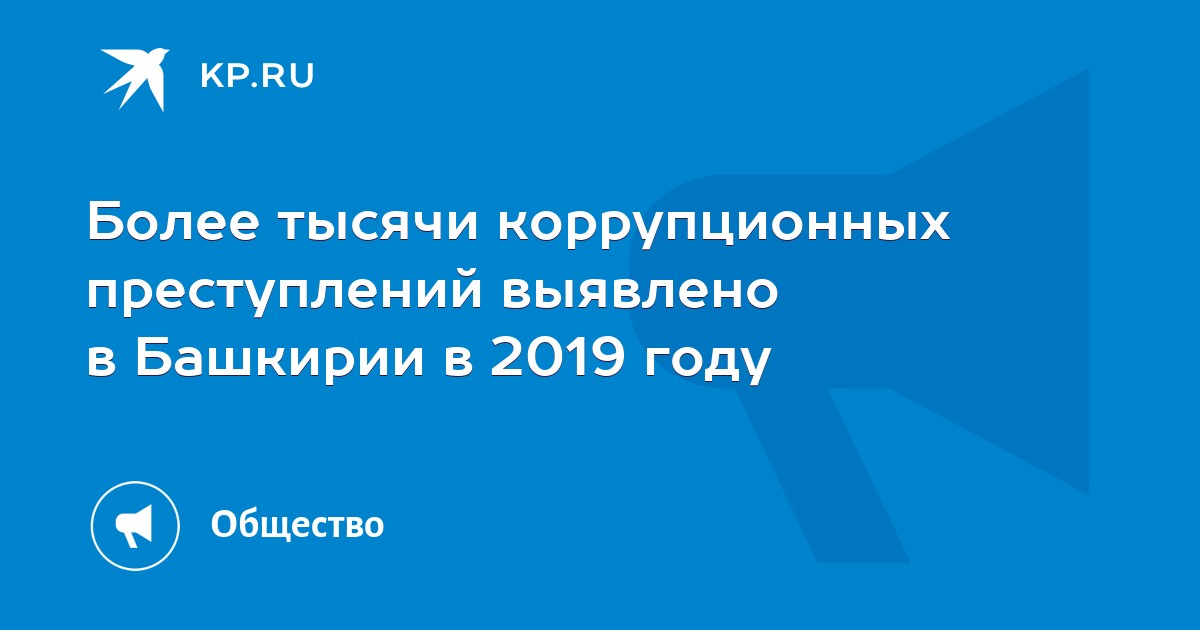 KP.RU

Более тысячи коррупционных преступлений выявлено в Башкирии в 2019 году

Общество